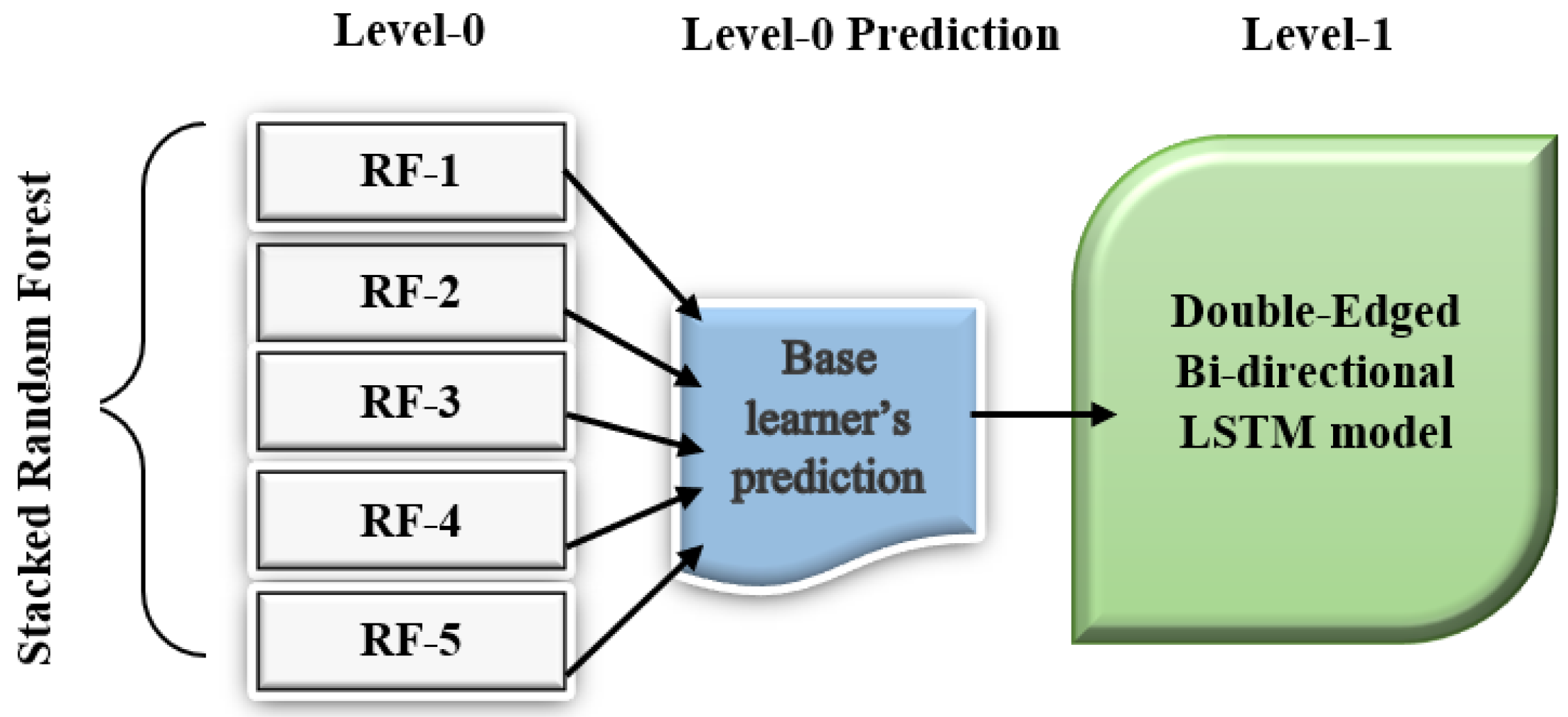 Level-0

Level-0 Prediction

Level-1

Stacked Random Forest

RF-1

RF-2

RF-3

RF-4

RF-5

Base learner's prediction

Double-Edged Bi-directional LSTM model